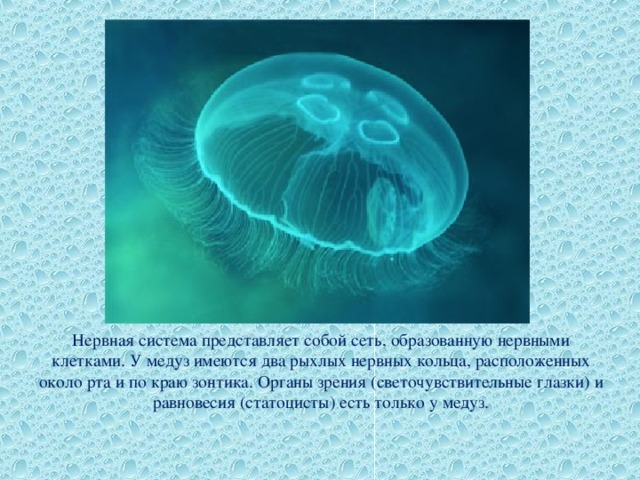 Нервная система представляет собой сеть, образованную нервными клетками. У медуз имеются два рыхлых нервных кольца, расположенных около рта и по краю зонтика. Органы зрения (светочувствительные глазки) и равновесия (статоцисты) есть только у медуз.